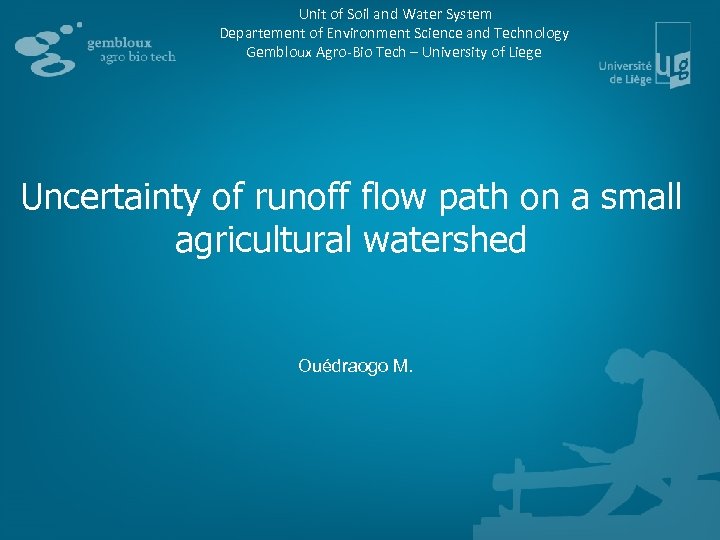 gembloux
agro bio tech

Unit of Soil and Water System
Departement of Environment Science and Technology
Gembloux Agro-Bio Tech – University of Liege

Université de Liège ULg

Uncertainty of runoff flow path on a small agricultural watershed

Ouédraogo M.